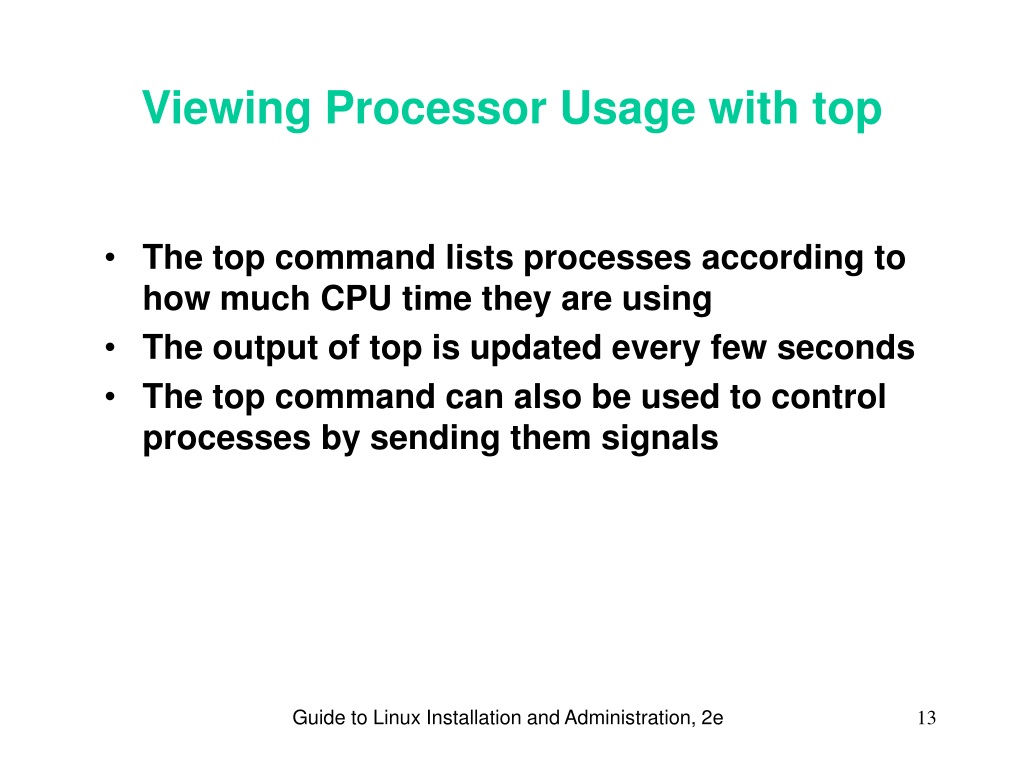 Viewing Processor Usage with top

• The top command lists processes according to how much CPU time they are using
• The output of top is updated every few seconds
• The top command can also be used to control processes by sending them signals

Guide to Linux Installation and Administration, 2e

13